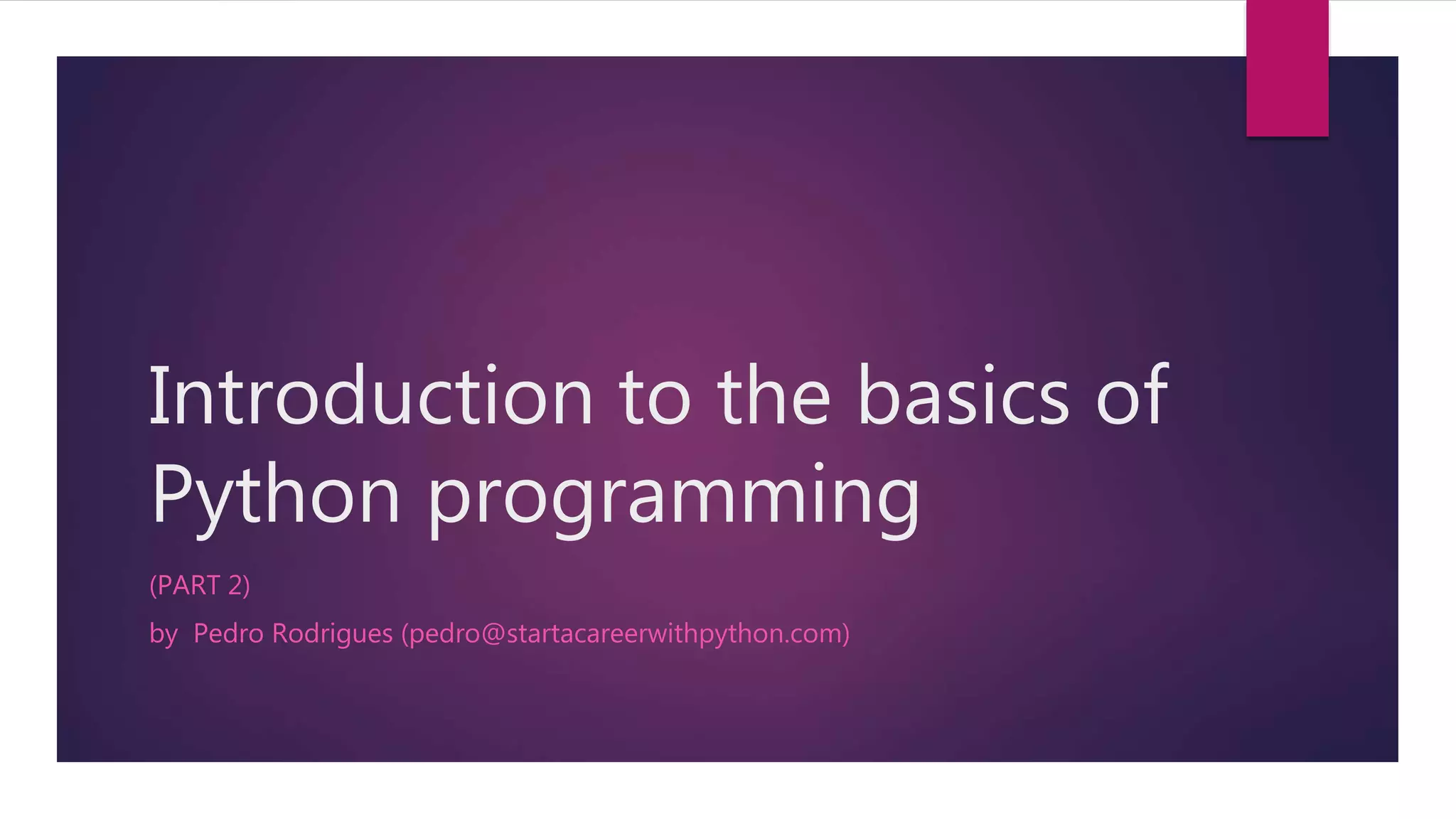 Introduction to the basics of Python programming

(PART 2)

by  Pedro Rodrigues (pedro@startacareerwithpython.com)